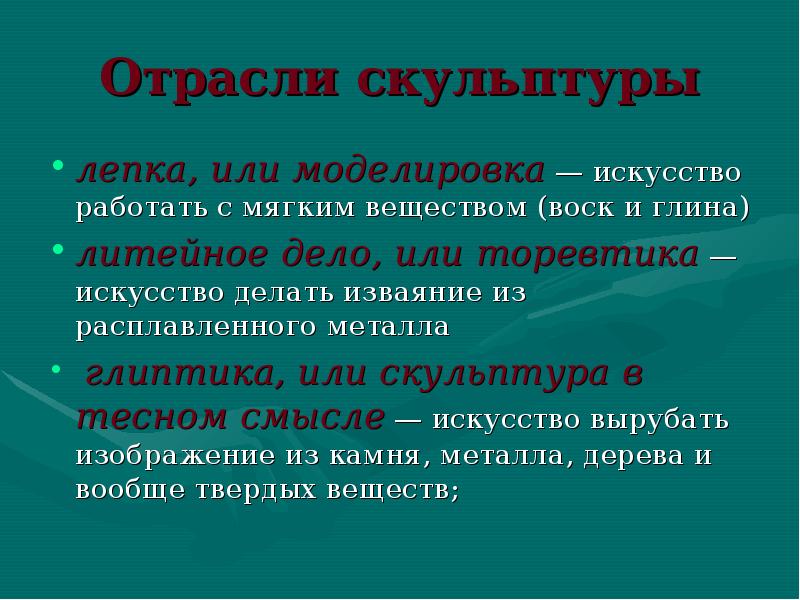 Отрасли скульптуры

• лепка, или моделировка — искусство работать с мягким веществом (воск и глина)
• литейное дело, или торевтика — искусство делать изваяние из расплавленного металла
• глиптика, или скульптура в тесном смысле — искусство вырубать изображение из камня, металла, дерева и вообще твердых веществ;